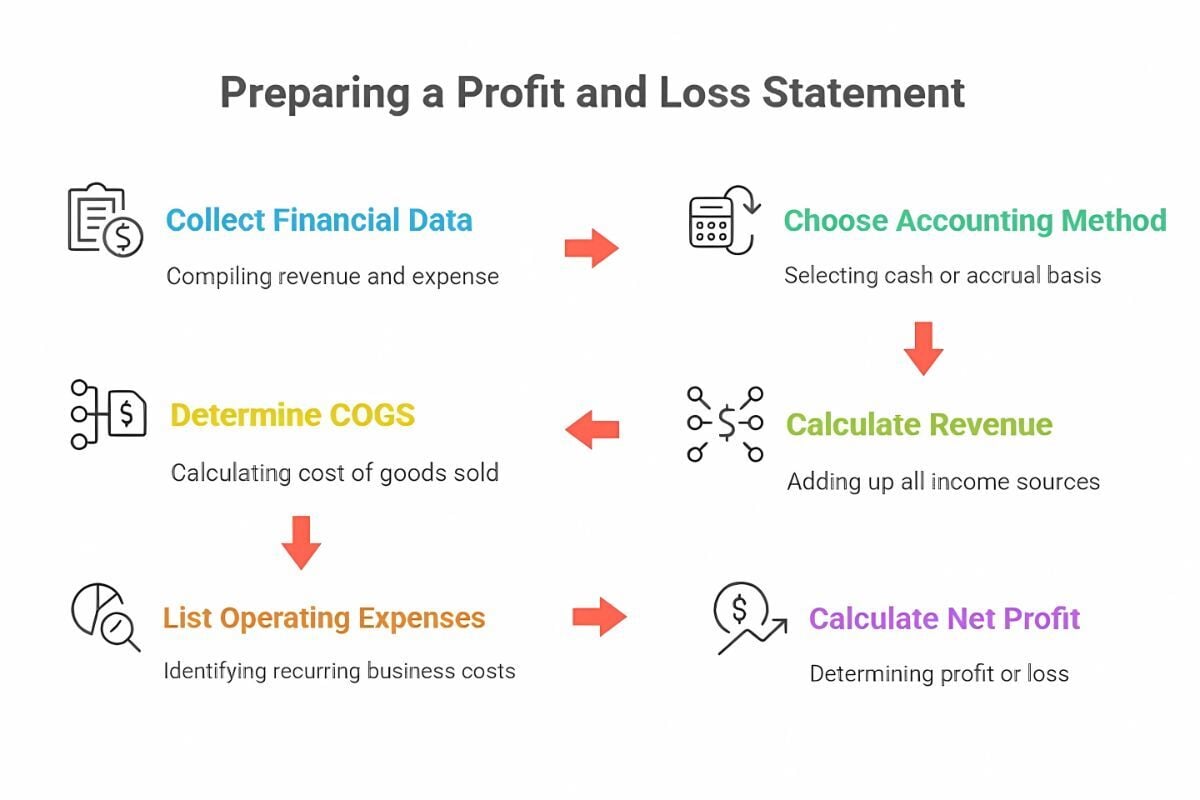 Preparing a Profit and Loss Statement

Collect Financial Data

Compiling revenue and expense

Choose Accounting Method

Selecting cash or accrual basis

Calculate Revenue

Adding up all income sources

Determine COGS

Calculating cost of goods sold

List Operating Expenses

Identifying recurring business costs

Calculate Net Profit

Determining profit or loss